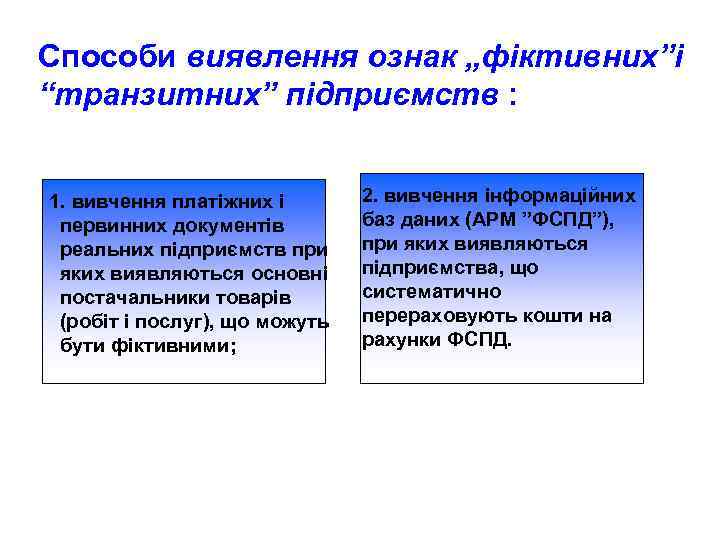 Способи виявлення ознак „фіктивних”і “транзитних” підприємств :

1. вивчення платіжних і первинних документів реальних підприємств при яких виявляються основні постачальники товарів (робіт і послуг), що можуть бути фіктивними;

2. вивчення інформаційних баз даних (АРМ ”ФСПД”), при яких виявляються підприємства, що систематично перераховують кошти на рахунки ФСПД.